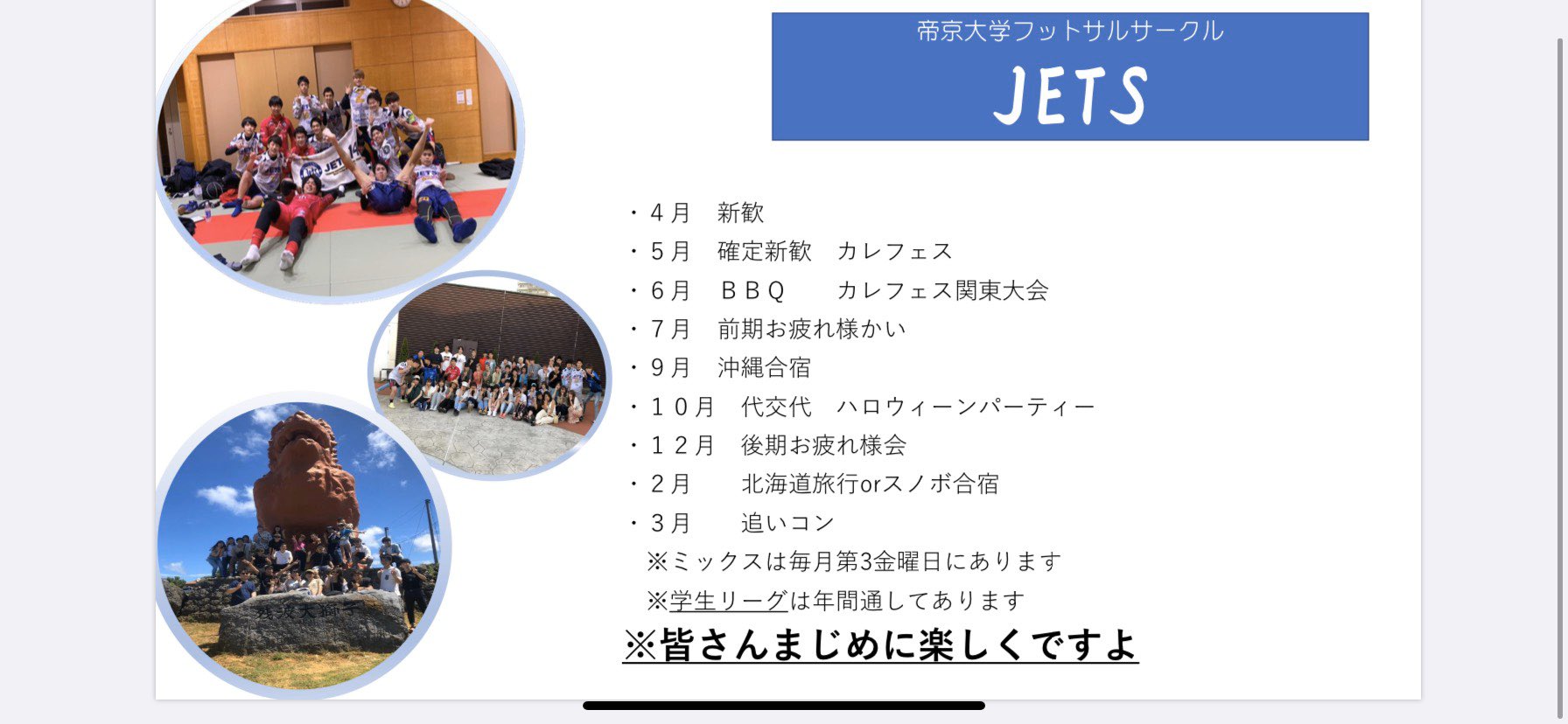 帝京大学フットサルサークル

JETS

・４月　新歓
・５月　確定新歓　カレフェス
・６月　ＢＢＱ　　カレフェス関東大会
・７月　前期お疲れ様かい
・９月　沖縄合宿
・１０月　代交代　ハロウィーンパーティー
・１２月　後期お疲れ様会
・２月　　北海道旅行orスノボ合宿
・３月　　追いコン
※ミックスは毎月第3金曜日にあります
※学生リーグは年間通してあります
※皆さんまじめに楽しくですよ